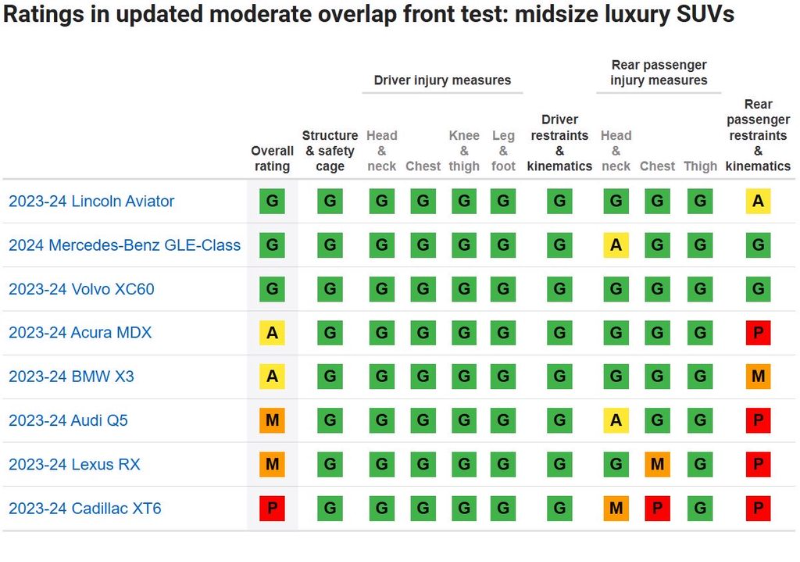 Ratings in updated moderate overlap front test: midsize luxury SUVs

| | Overall rating | Structure & safety cage | Driver injury measures: Head & neck | Driver injury measures: Chest | Driver injury measures: Knee & thigh | Driver injury measures: Leg & foot | Driver restraints & kinematics | Rear passenger injury measures: Head & neck | Rear passenger injury measures: Chest | Rear passenger injury measures: Thigh | Rear passenger restraints & kinematics |
|---|---|---|---|---|---|---|---|---|---|---|---|
| 2023-24 Lincoln Aviator | G | G | G | G | G | G | G | G | G | G | A |
| 2024 Mercedes-Benz GLE-Class | G | G | G | G | G | G | G | A | G | G | G |
| 2023-24 Volvo XC60 | G | G | G | G | G | G | G | G | G | G | G |
| 2023-24 Acura MDX | A | G | G | G | G | G | G | G | G | G | P |
| 2023-24 BMW X3 | A | G | G | G | G | G | G | G | G | G | M |
| 2023-24 Audi Q5 | M | G | G | G | G | G | G | A | G | G | P |
| 2023-24 Lexus RX | M | G | G | G | G | G | G | G | M | G | P |
| 2023-24 Cadillac XT6 | P | G | G | G | G | G | G | M | P | G | P |